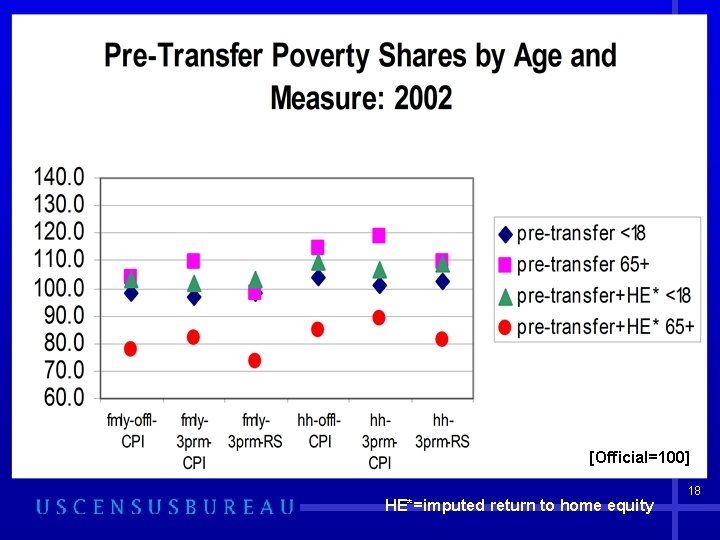 Pre-Transfer Poverty Shares by Age and Measure: 2002

140.0
130.0
120.0
110.0
100.0
90.0
80.0
70.0
60.0

fmly-offl-CPI
fmly-3prm-CPI
fmly-3prm-RS
hh-offl-CPI
hh-3prm-CPI
hh-3prm-RS

pre-transfer <18
pre-transfer 65+
pre-transfer+HE* <18
pre-transfer+HE* 65+

[Official=100]

18

USCENSUSBUREAU

HE*=imputed return to home equity